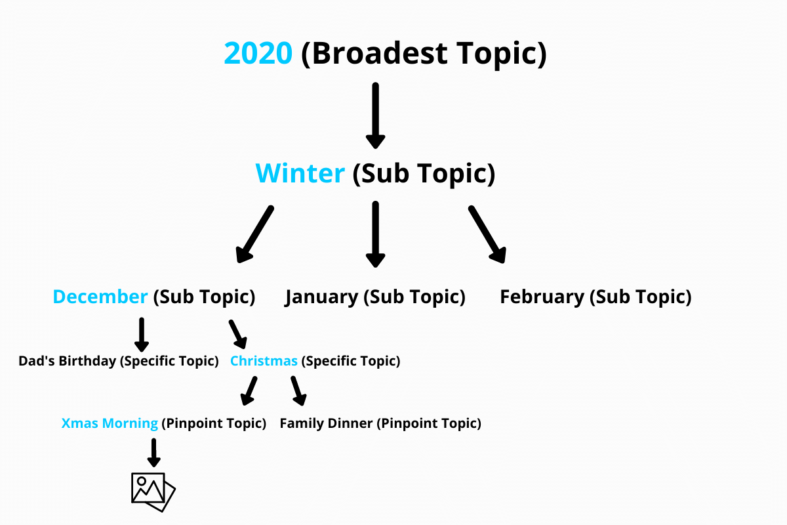 2020 (Broadest Topic)

Winter (Sub Topic)

December (Sub Topic) January (Sub Topic) February (Sub Topic)

Dad's Birthday (Specific Topic) Christmas (Specific Topic)

Xmas Morning (Pinpoint Topic) Family Dinner (Pinpoint Topic)